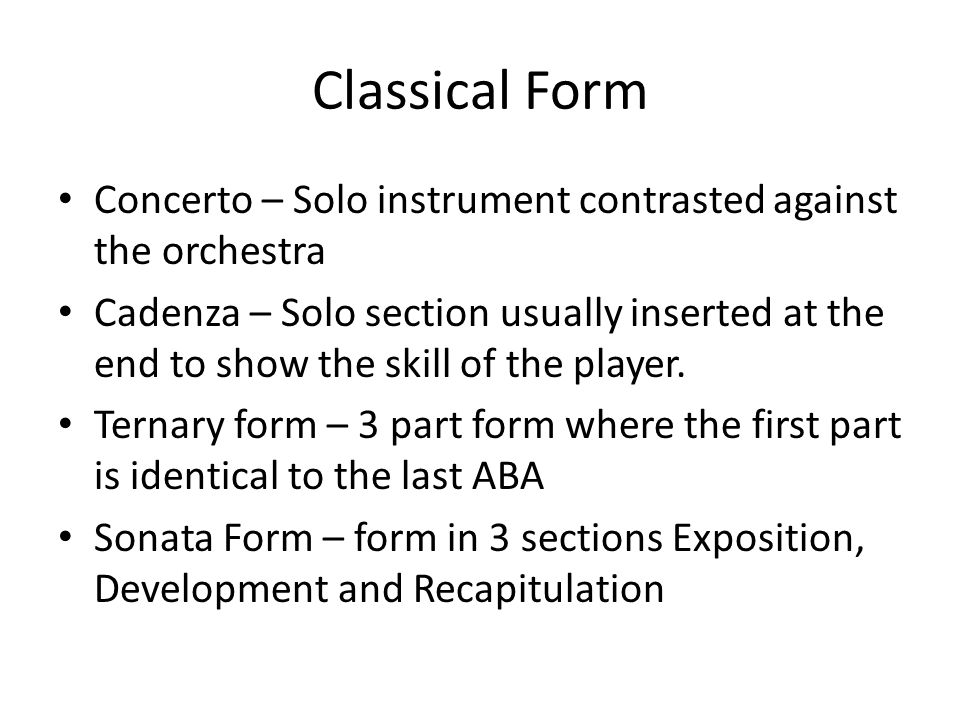 Classical Form

• Concerto – Solo instrument contrasted against the orchestra
• Cadenza – Solo section usually inserted at the end to show the skill of the player.
• Ternary form – 3 part form where the first part is identical to the last ABA
• Sonata Form – form in 3 sections Exposition, Development and Recapitulation